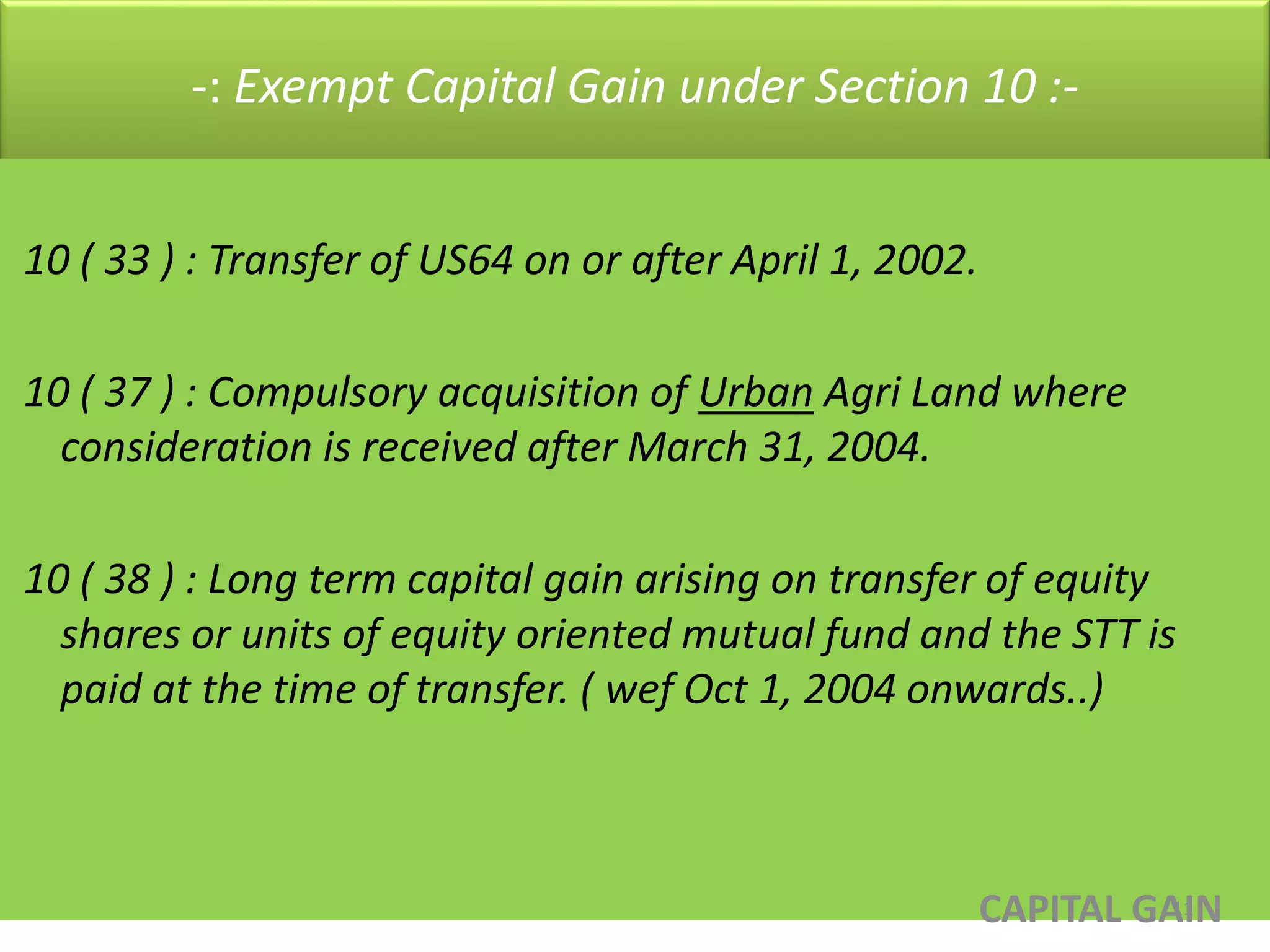 -: Exempt Capital Gain under Section 10 :-

10 ( 33 ) : Transfer of US64 on or after April 1, 2002.

10 ( 37 ) : Compulsory acquisition of Urban Agri Land where consideration is received after March 31, 2004.

10 ( 38 ) : Long term capital gain arising on transfer of equity shares or units of equity oriented mutual fund and the STT is paid at the time of transfer. ( wef Oct 1, 2004 onwards..)

CAPITAL GAIN